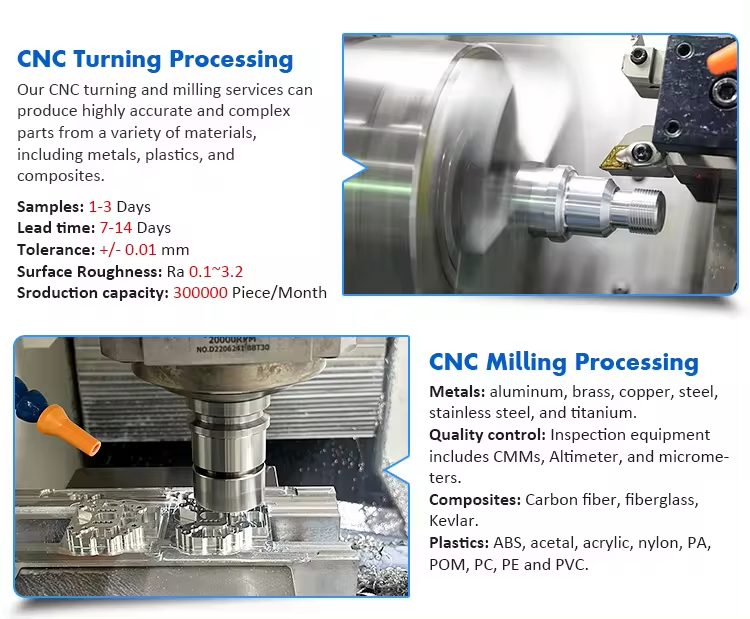 CNC Turning Processing

Our CNC turning and milling services can produce highly accurate and complex parts from a variety of materials, including metals, plastics, and composites.

Samples: 1-3 Days
Lead time: 7-14 Days
Tolerance: +/- 0.01 mm
Surface Roughness: Ra 0.1~3.2
Sroduction capacity: 300000 Piece/Month

20000RPM
NO.D2206241 BBT30

CNC Milling Processing

Metals: aluminum, brass, copper, steel, stainless steel, and titanium.
Quality control: Inspection equipment includes CMMs, Altimeter, and micrometers.
Composites: Carbon fiber, fiberglass, Kevlar.
Plastics: ABS, acetal, acrylic, nylon, PA, POM, PC, PE and PVC.